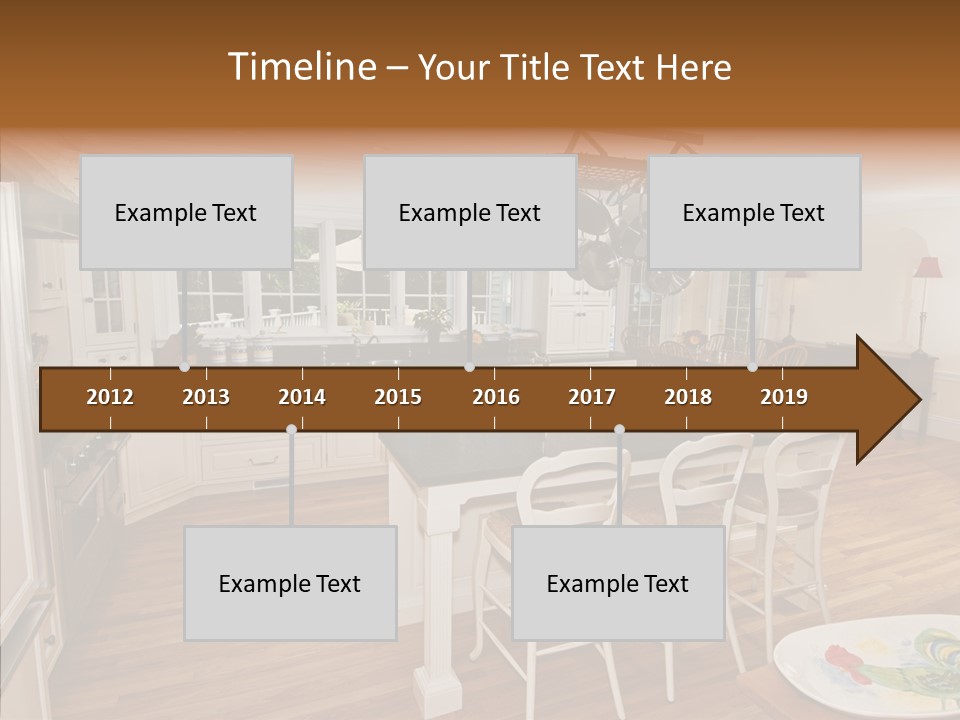 Timeline – Your Title Text Here

Example Text

Example Text

Example Text

2012 2013 2014 2015 2016 2017 2018 2019

Example Text

Example Text